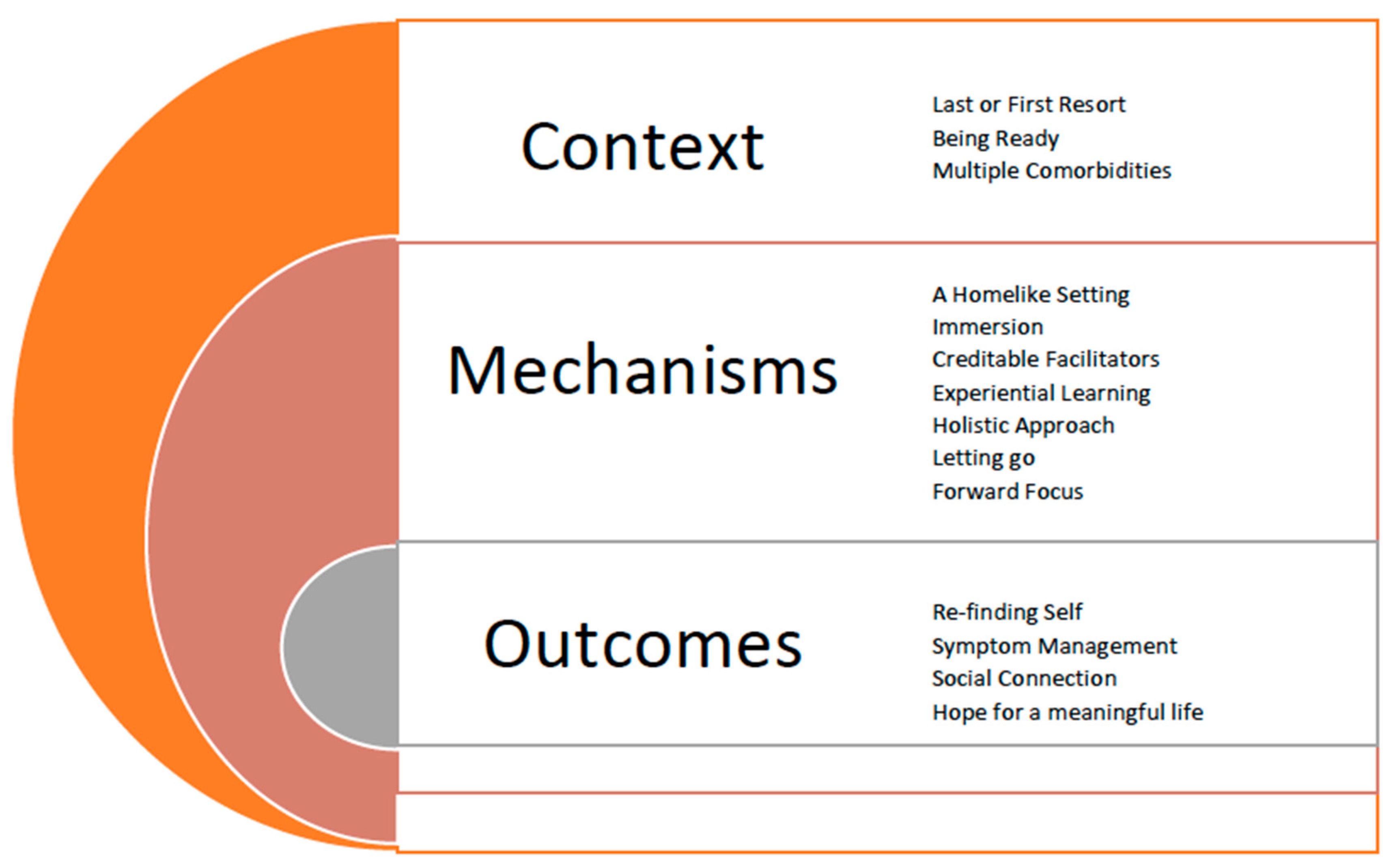 Context

Last or First Resort
Being Ready
Multiple Comorbidities

Mechanisms

A Homelike Setting
Immersion
Creditable Facilitators
Experiential Learning
Holistic Approach
Letting go
Forward Focus

Outcomes

Re-finding Self
Symptom Management
Social Connection
Hope for a meaningful life